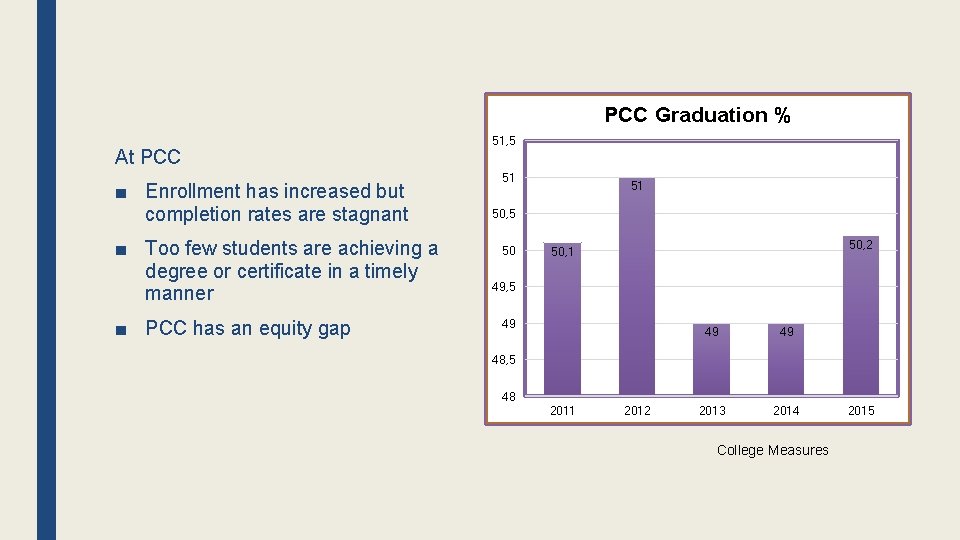 At PCC

■ Enrollment has increased but completion rates are stagnant

■ Too few students are achieving a degree or certificate in a timely manner

■ PCC has an equity gap

PCC Graduation %

51,5
51
50,5
50
49,5
49
48,5
48

50,1
51
49
49
50,2

2011
2012
2013
2014
2015

College Measures